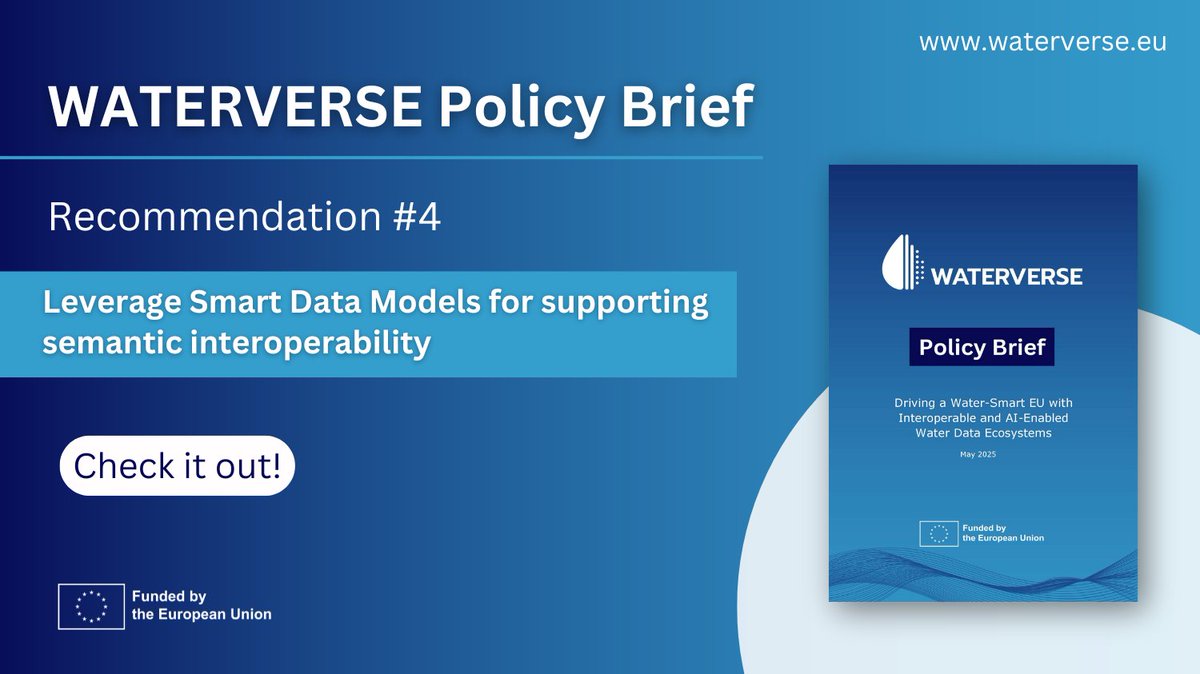 www.waterverse.eu

WATERVERSE Policy Brief

Recommendation #4

Leverage Smart Data Models for supporting semantic interoperability

Check it out!

Funded by the European Union

WATERVERSE

Policy Brief

Driving a Water-Smart EU with Interoperable and AI-Enabled Water Data Ecosystems

May 2025

Funded by the European Union